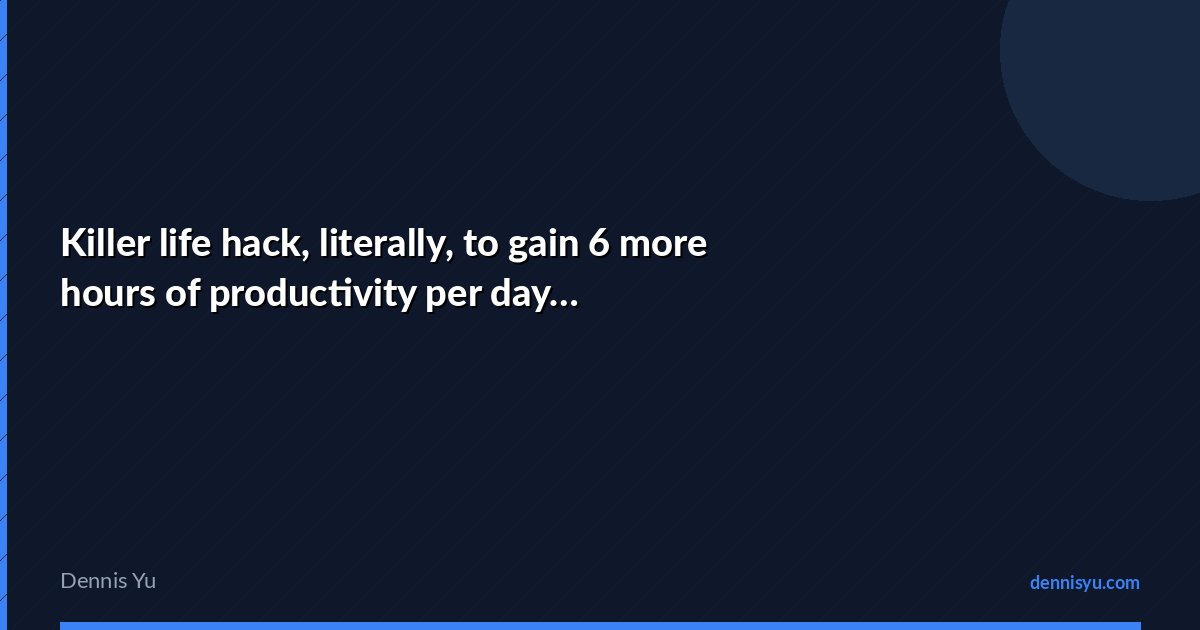 Killer life hack, literally, to gain 6 more hours of productivity per day…

Dennis Yu

dennisyu.com